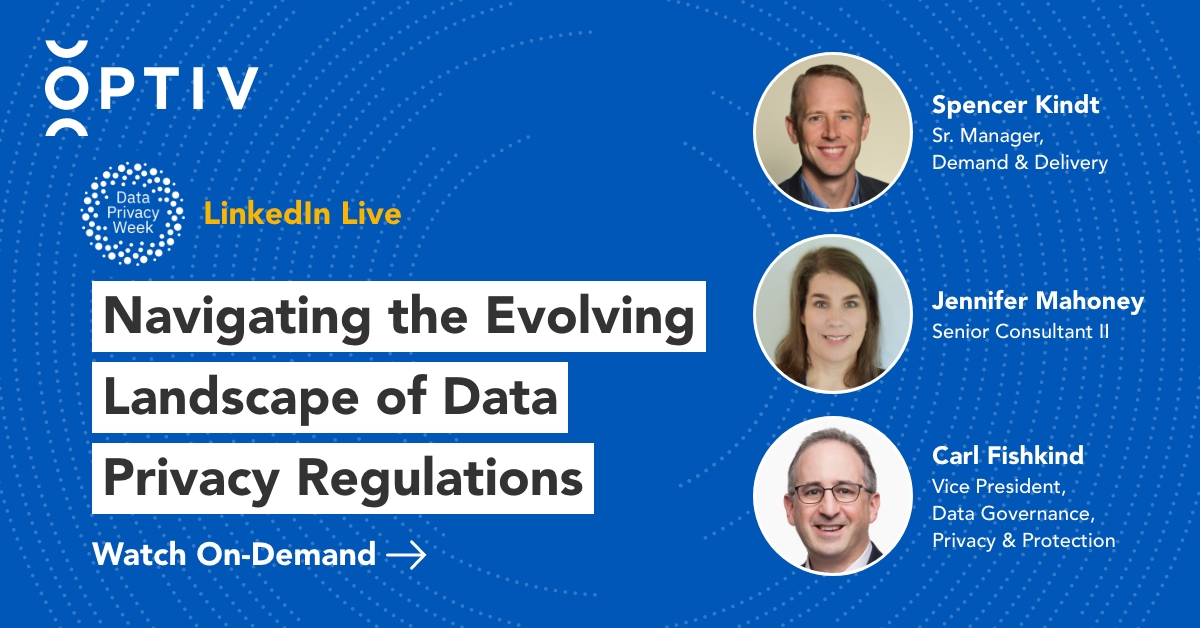 OPTIV

Data Privacy Week

LinkedIn Live

Navigating the Evolving Landscape of Data Privacy Regulations

Watch On-Demand →

Spencer Kindt
Sr. Manager, Demand & Delivery

Jennifer Mahoney
Senior Consultant II

Carl Fishkind
Vice President, Data Governance, Privacy & Protection